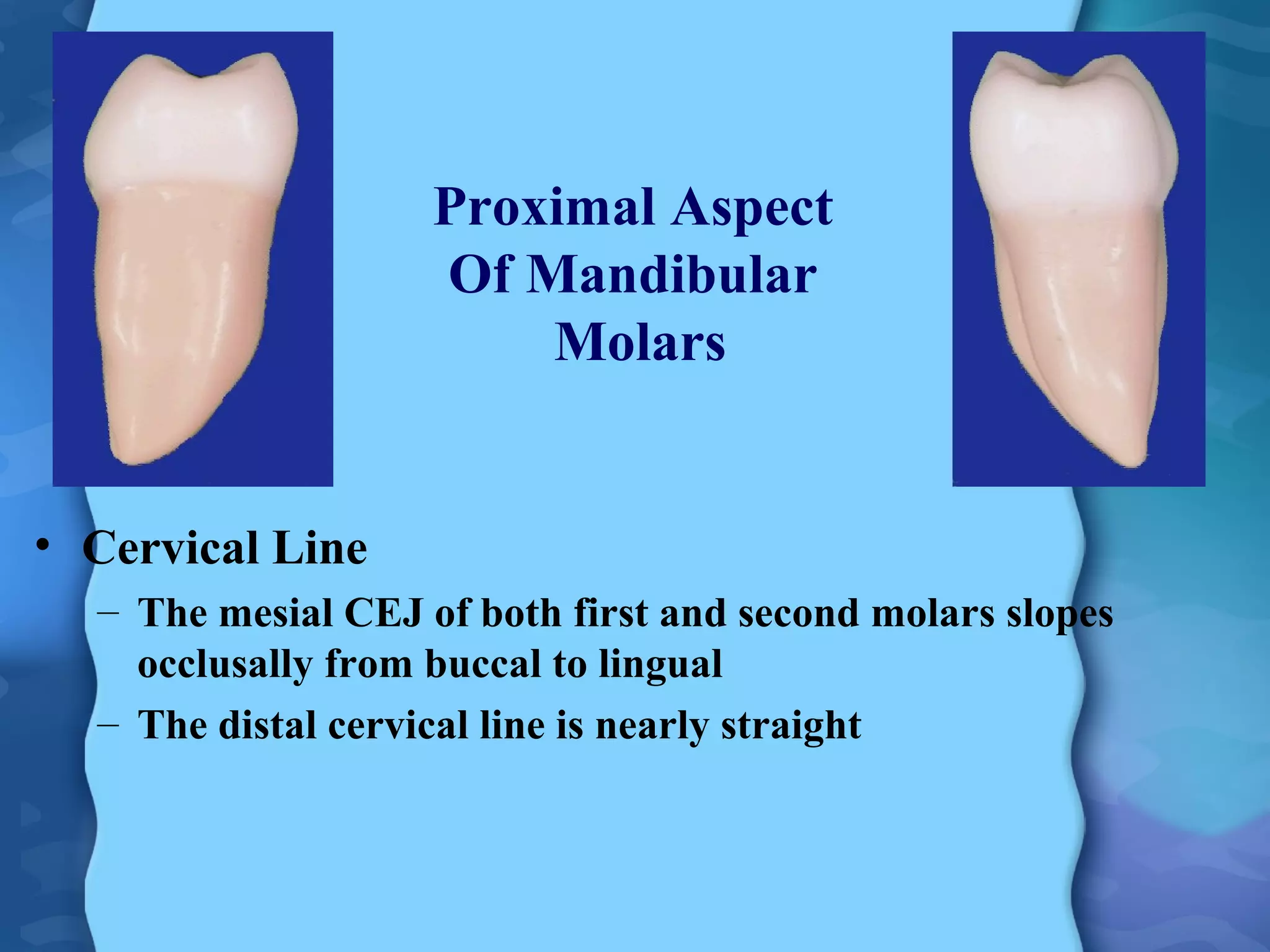 Proximal Aspect
Of Mandibular
Molars

• Cervical Line
– The mesial CEJ of both first and second molars slopes occlusally from buccal to lingual
– The distal cervical line is nearly straight